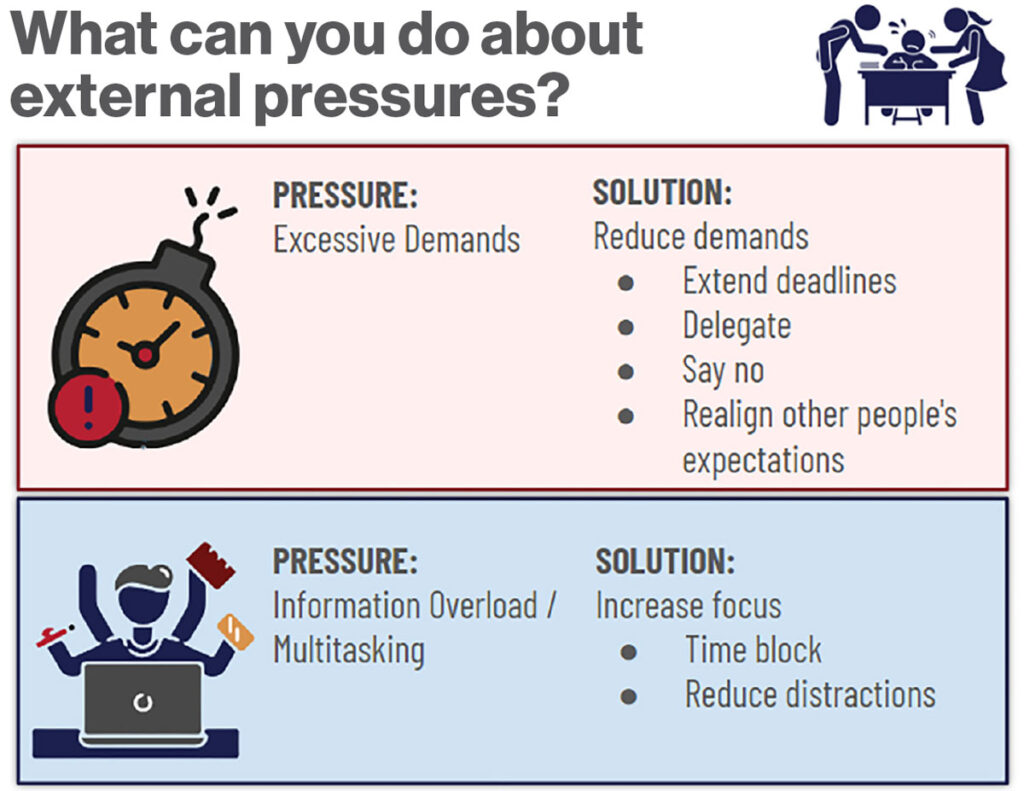 What can you do about external pressures?

PRESSURE:
Excessive Demands

SOLUTION:
Reduce demands
- Extend deadlines
- Delegate
- Say no
- Realign other people's expectations

PRESSURE:
Information Overload / Multitasking

SOLUTION:
Increase focus
- Time block
- Reduce distractions